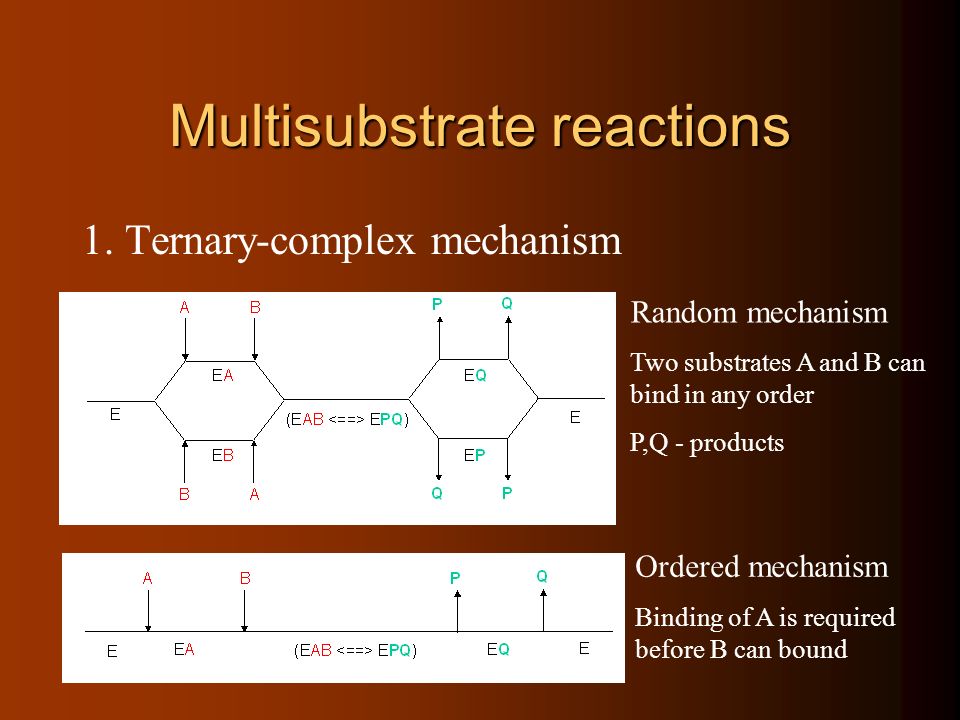 Multisubstrate reactions

1. Ternary-complex mechanism

A B P Q

EA EQ

E (EAB <==> EPQ) E

EB EP

B A Q P

Random mechanism

Two substrates A and B can bind in any order

P,Q - products

A B P Q

E EA (EAB <==> EPQ) EQ E

Ordered mechanism

Binding of A is required before B can bound